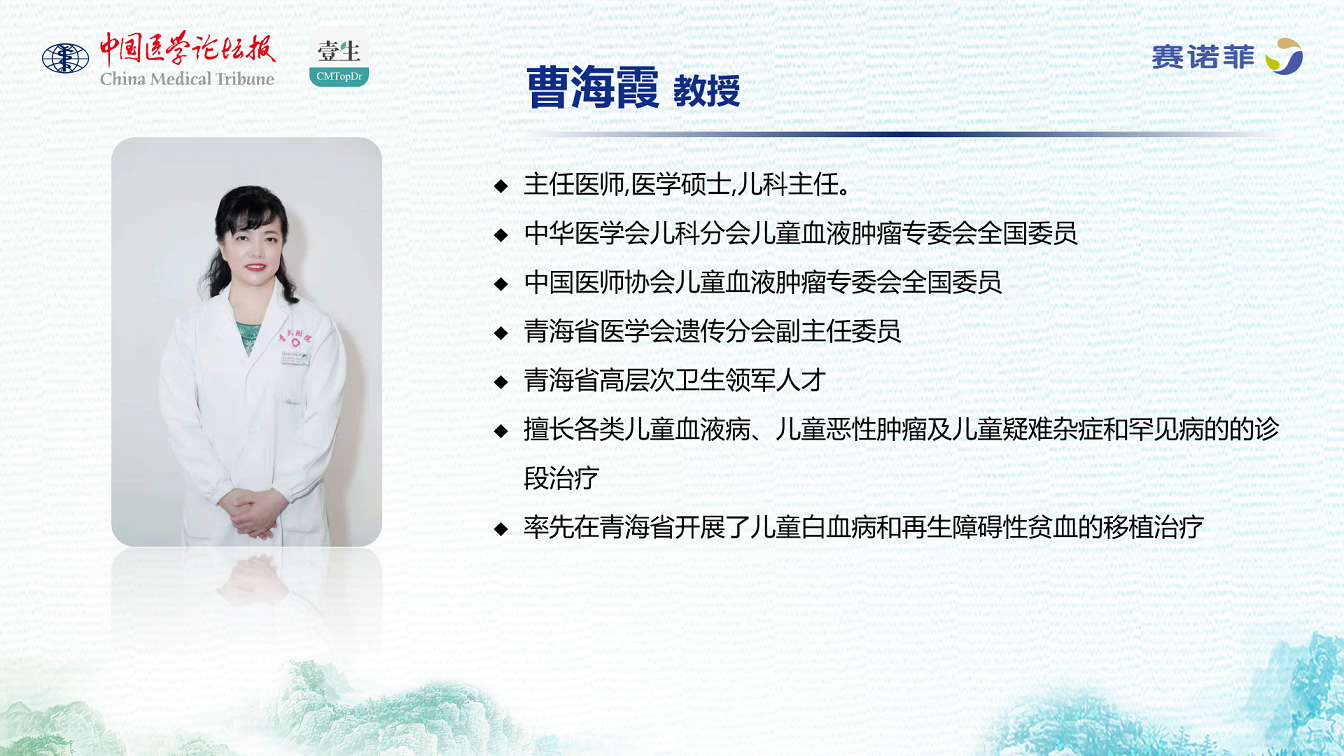 中国医学论坛报
China Medical Tribune

壹生
CMTopDr

赛诺菲

曹海霞 教授

◆ 主任医师,医学硕士,儿科主任。
◆ 中华医学会儿科分会儿童血液肿瘤专委会全国委员
◆ 中国医师协会儿童血液肿瘤专委会全国委员
◆ 青海省医学会遗传分会副主任委员
◆ 青海省高层次卫生领军人才
◆ 擅长各类儿童血液病、儿童恶性肿瘤及儿童疑难杂症和罕见病的的诊段治疗
◆ 率先在青海省开展了儿童白血病和再生障碍性贫血的移植治疗